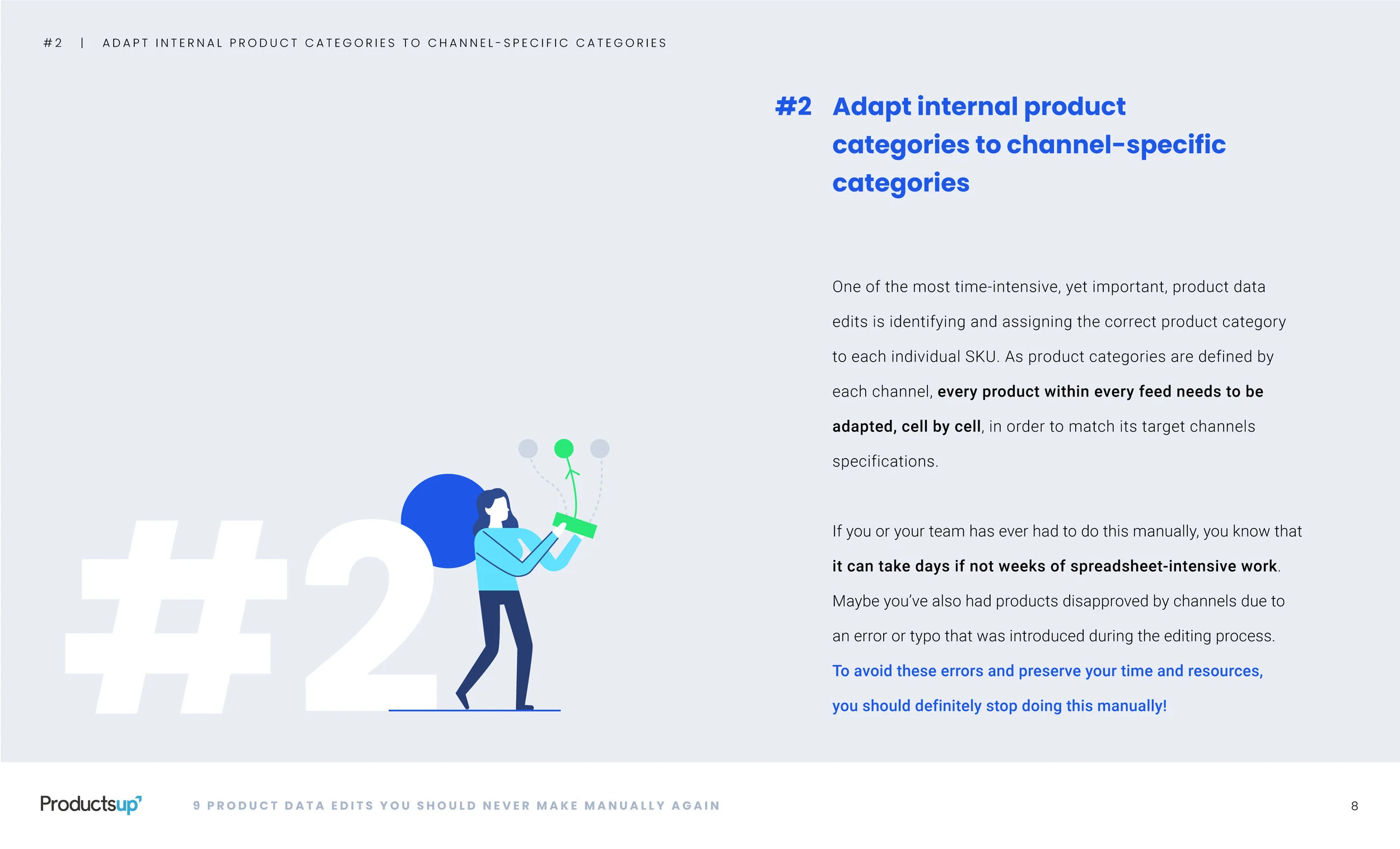 #2 | ADAPT INTERNAL PRODUCT CATEGORIES TO CHANNEL-SPECIFIC CATEGORIES

#2 Adapt internal product categories to channel-specific categories

One of the most time-intensive, yet important, product data edits is identifying and assigning the correct product category to each individual SKU. As product categories are defined by each channel, every product within every feed needs to be adapted, cell by cell, in order to match its target channels specifications.

If you or your team has ever had to do this manually, you know that it can take days if not weeks of spreadsheet-intensive work. Maybe you've also had products disapproved by channels due to an error or typo that was introduced during the editing process. To avoid these errors and preserve your time and resources, you should definitely stop doing this manually!

#2

Productsup

9 PRODUCT DATA EDITS YOU SHOULD NEVER MAKE MANUALLY AGAIN

8